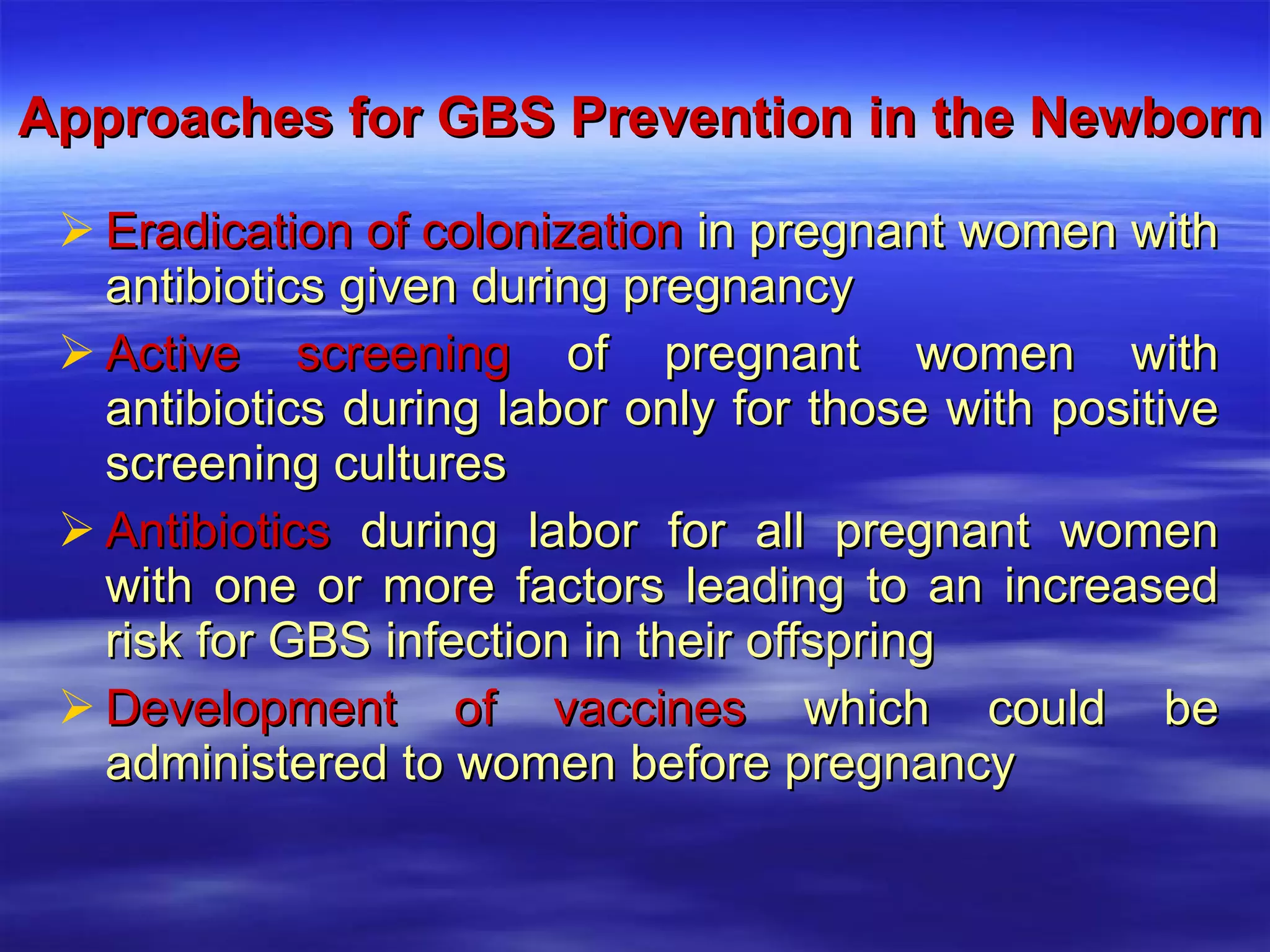 Approaches for GBS Prevention in the Newborn

➢ Eradication of colonization in pregnant women with antibiotics given during pregnancy

➢ Active screening of pregnant women with antibiotics during labor only for those with positive screening cultures

➢ Antibiotics during labor for all pregnant women with one or more factors leading to an increased risk for GBS infection in their offspring

➢ Development of vaccines which could be administered to women before pregnancy